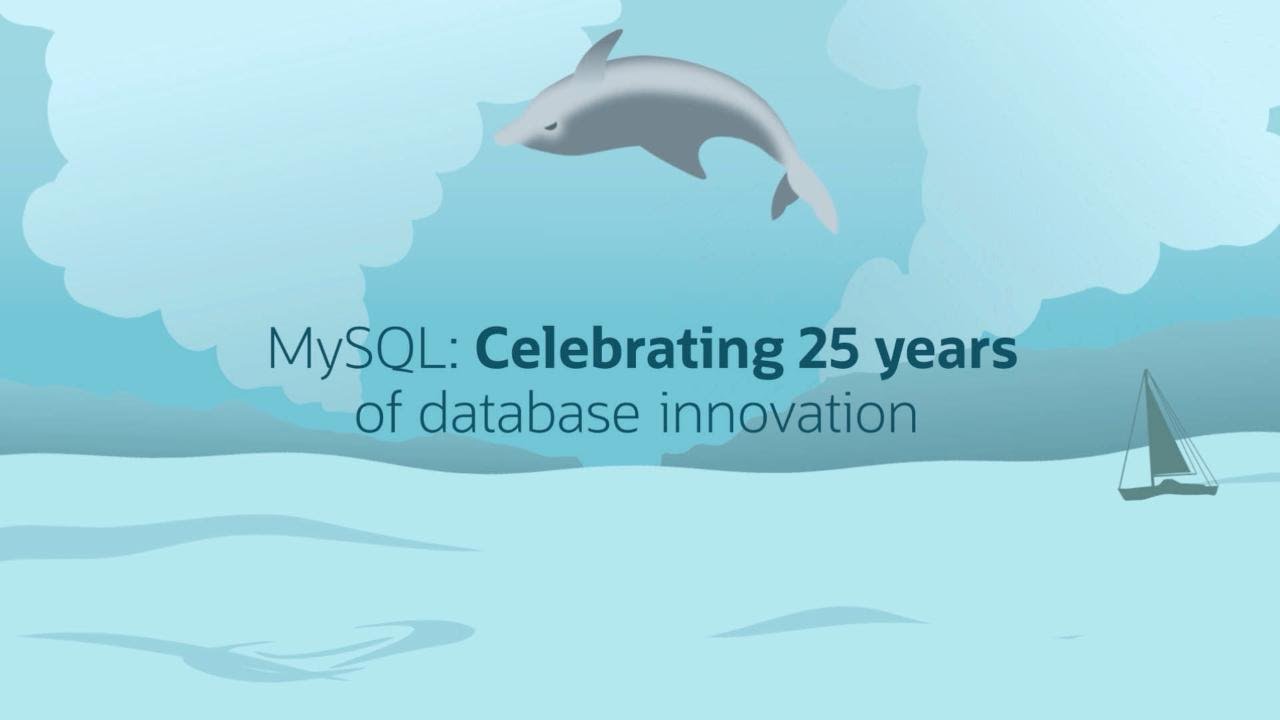 MySQL: Celebrating 25 years of database innovation